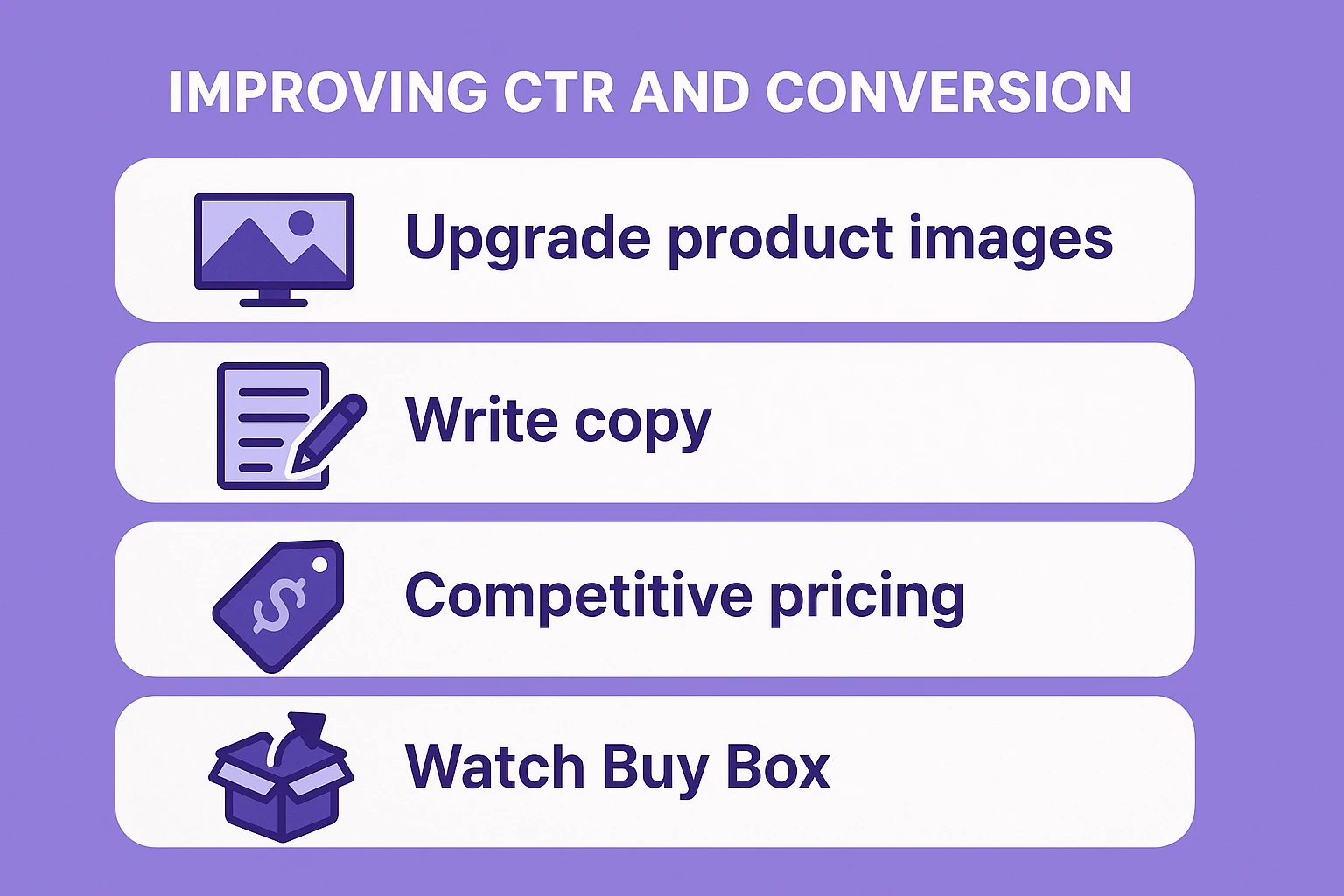 IMPROVING CTR AND CONVERSION

Upgrade product images

Write copy

$

Competitive pricing

Watch Buy Box